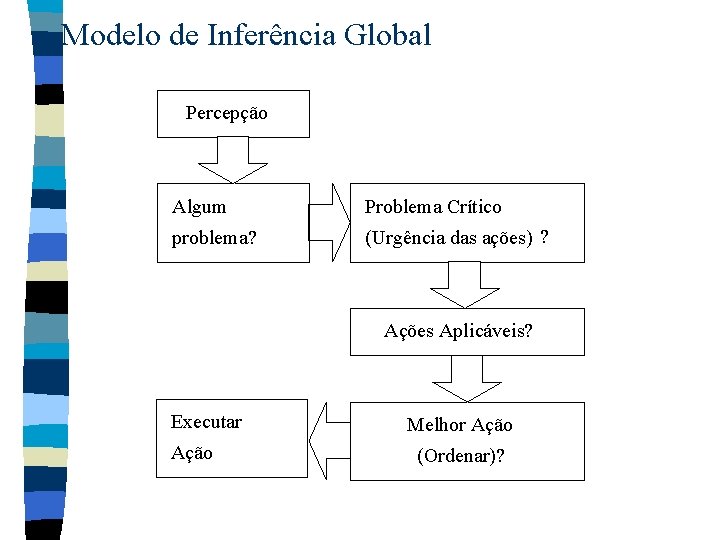 Modelo de Inferência Global

Percepção

Algum problema?

Problema Crítico (Urgência das ações) ?

Ações Aplicáveis?

Melhor Ação (Ordenar)?

Executar Ação